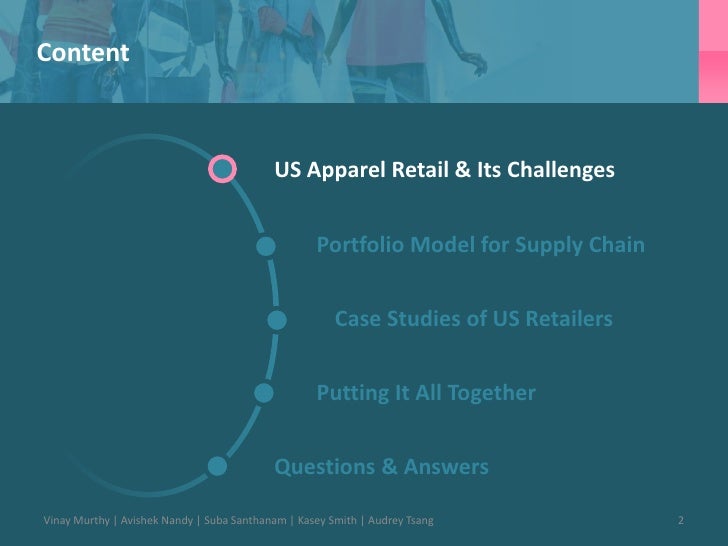 Content

US Apparel Retail & Its Challenges

Portfolio Model for Supply Chain

Case Studies of US Retailers

Putting It All Together

Questions & Answers

Vinay Murthy | Avishek Nandy | Suba Santhanam | Kasey Smith | Audrey Tsang

2